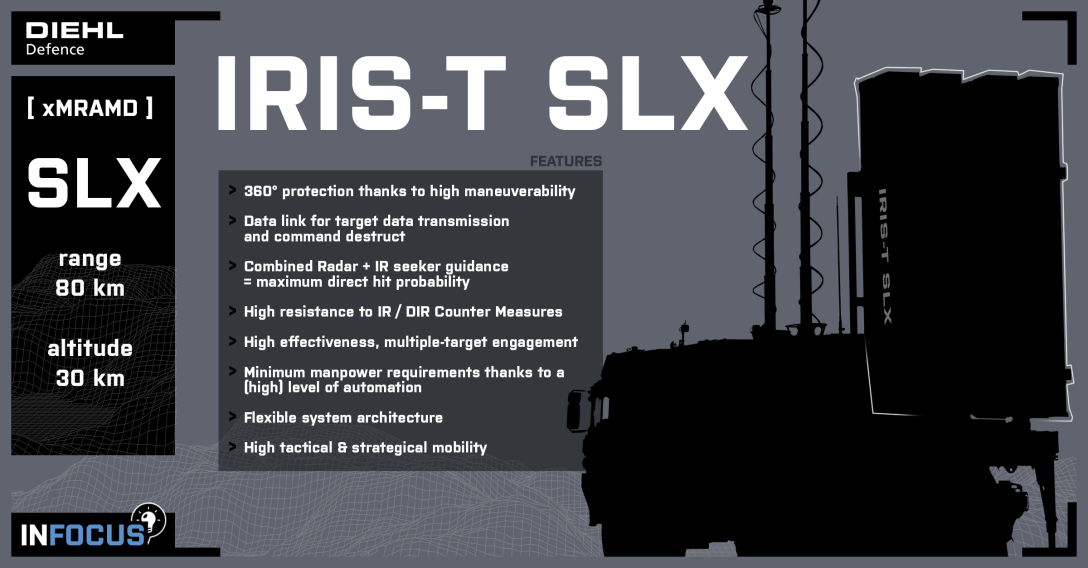 DIEHL
Defence

[ xMRAMD ]

SLX

range
80 km

altitude
30 km

IRIS-T SLX

FEATURES

> 360° protection thanks to high maneuverability

> Data link for target data transmission and command destruct

> Combined Radar + IR seeker guidance = maximum direct hit probability

> High resistance to IR / DIR Counter Measures

> High effectiveness, multiple-target engagement

> Minimum manpower requirements thanks to a (high) level of automation

> Flexible system architecture

> High tactical & strategical mobility

IRIS-T SLX

INFOCUS